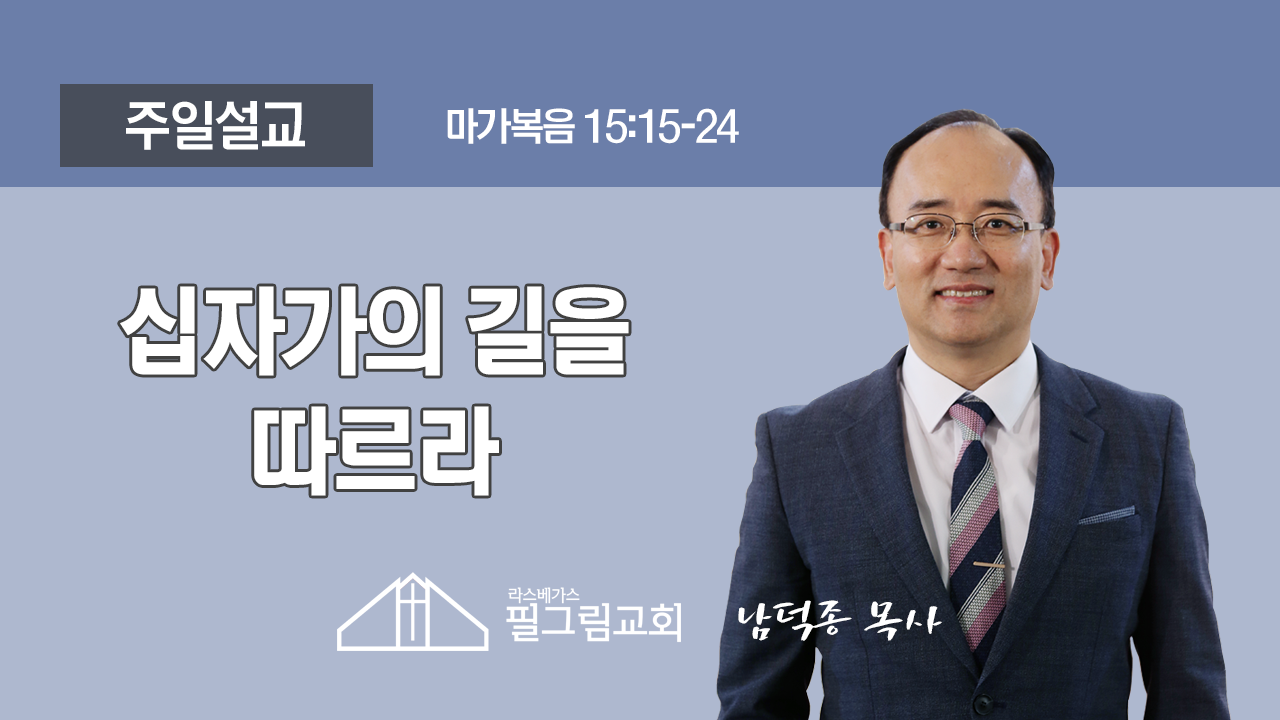 주일설교

마가복음 15:15-24

십자가의 길을 따르라

라스베가스
필그림교회

남덕종 목사